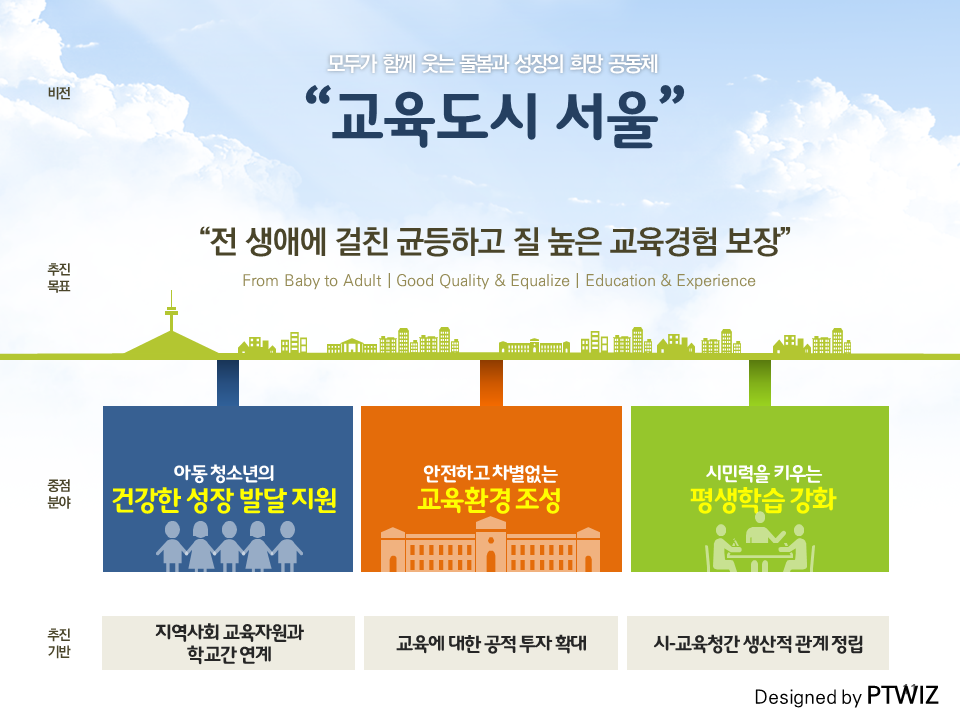 비전

모두가 함께 웃는 돌봄과 성장의 희망 공동체

“교육도시 서울”

추진
목표

“전 생애에 걸친 균등하고 질 높은 교육경험 보장”

From Baby to Adult | Good Quality & Equalize | Education & Experience

중점
분야

아동 청소년의
건강한 성장 발달 지원

안전하고 차별없는
교육환경 조성

시민력을 키우는
평생학습 강화

추진
기반

지역사회 교육자원과
학교간 연계

교육에 대한 공적 투자 확대

시-교육청간 생산적 관계 정립

Designed by PTWIZ